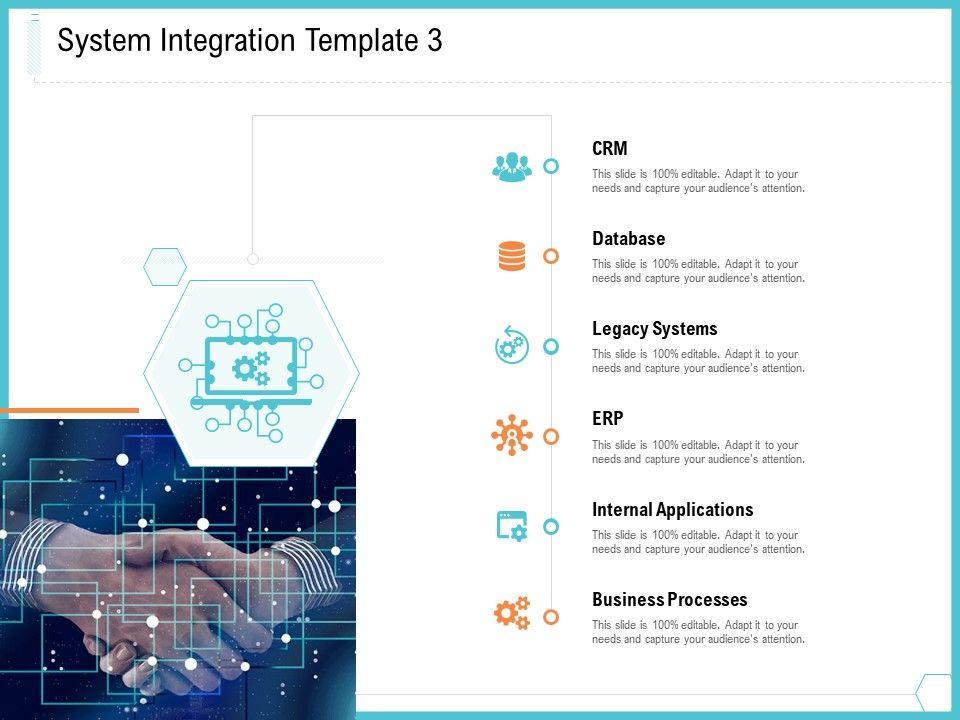 System Integration Template 3

CRM
This slide is 100% editable. Adapt it to your needs and capture your audience's attention.

Database
This slide is 100% editable. Adapt it to your needs and capture your audience's attention.

Legacy Systems
This slide is 100% editable. Adapt it to your needs and capture your audience's attention.

ERP
This slide is 100% editable. Adapt it to your needs and capture your audience's attention.

Internal Applications
This slide is 100% editable. Adapt it to your needs and capture your audience's attention.

Business Processes
This slide is 100% editable. Adapt it to your needs and capture your audience's attention.